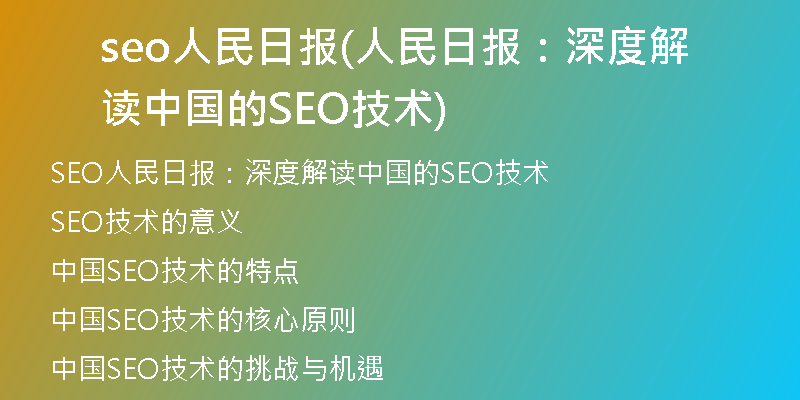 seo人民日报(人民日报：深度解读中国的SEO技术)

SEO人民日报：深度解读中国的SEO技术

SEO技术的意义

中国SEO技术的特点

中国SEO技术的核心原则

中国SEO技术的挑战与机遇